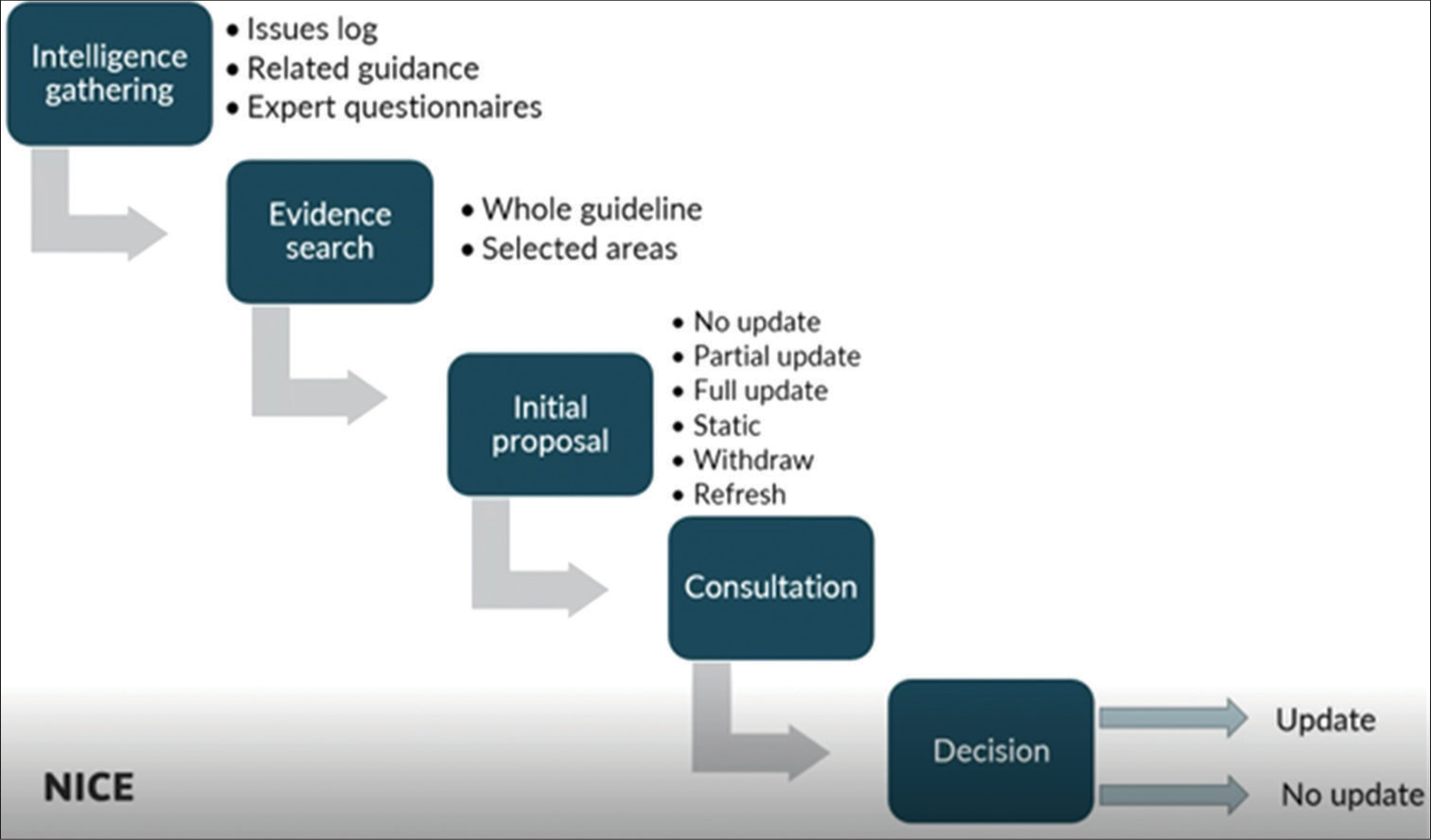 Intelligence gathering

• Issues log
• Related guidance
• Expert questionnaires

Evidence search

• Whole guideline
• Selected areas

Initial proposal

• No update
• Partial update
• Full update
• Static
• Withdraw
• Refresh

Consultation

Decision

Update

No update

NICE